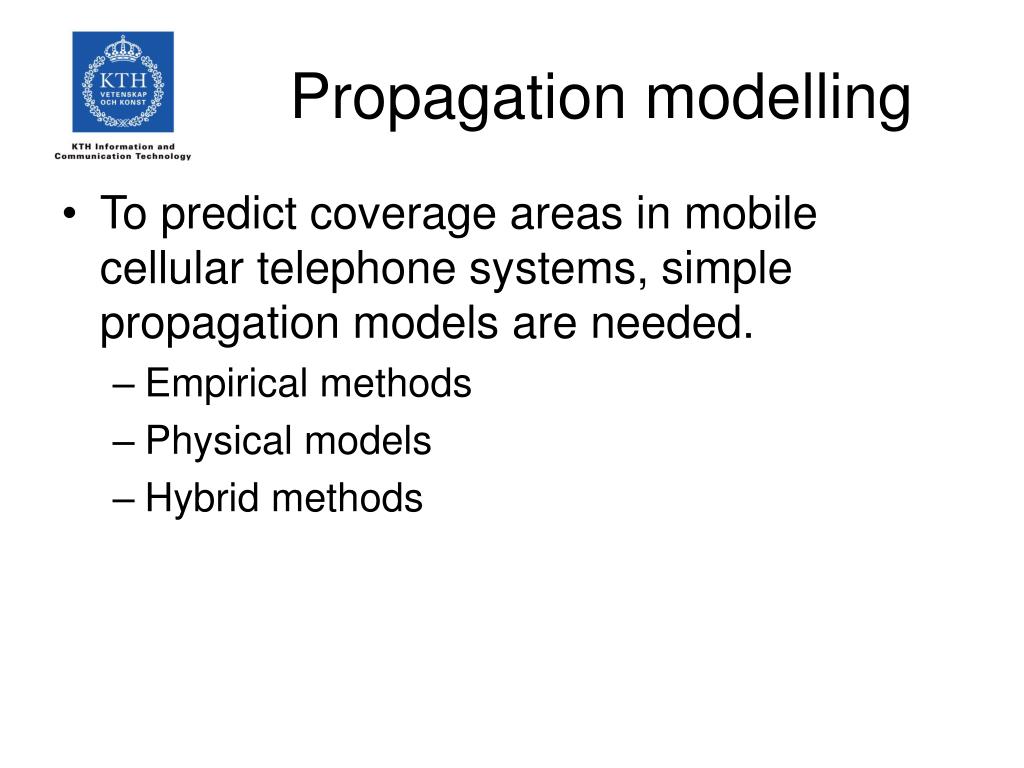 KTH
VETENSKAP
OCH KONST

KTH Information and
Communication Technology

Propagation modelling

• To predict coverage areas in mobile cellular telephone systems, simple propagation models are needed.
– Empirical methods
– Physical models
– Hybrid methods